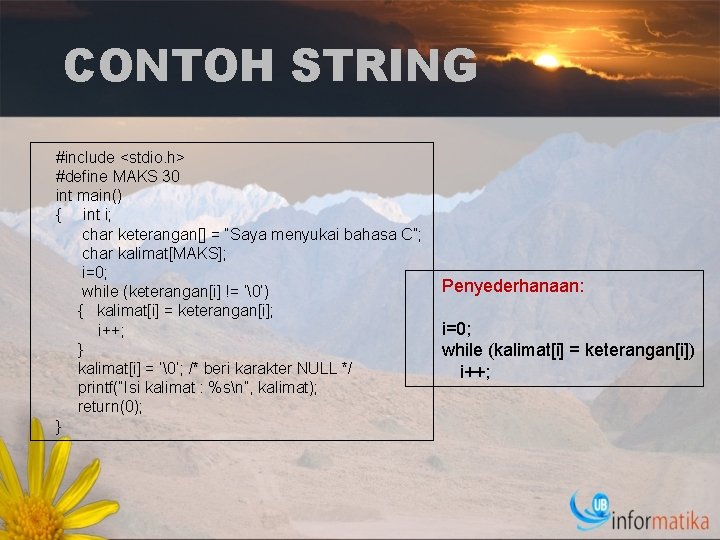 CONTOH STRING

#include <stdio.h>
#define MAKS 30
int main()
{ int i;
char keterangan[] = "Saya menyukai bahasa C";
char kalimat[MAKS];
i=0;
while (keterangan[i] != '\0')
{ kalimat[i] = keterangan[i];
i++;
}
kalimat[i] = '\0'; /* beri karakter NULL */
printf("Isi kalimat : %s\n", kalimat);
return(0);
}

Penyederhanaan:

i=0;
while (kalimat[i] = keterangan[i])
i++;

UB informatika